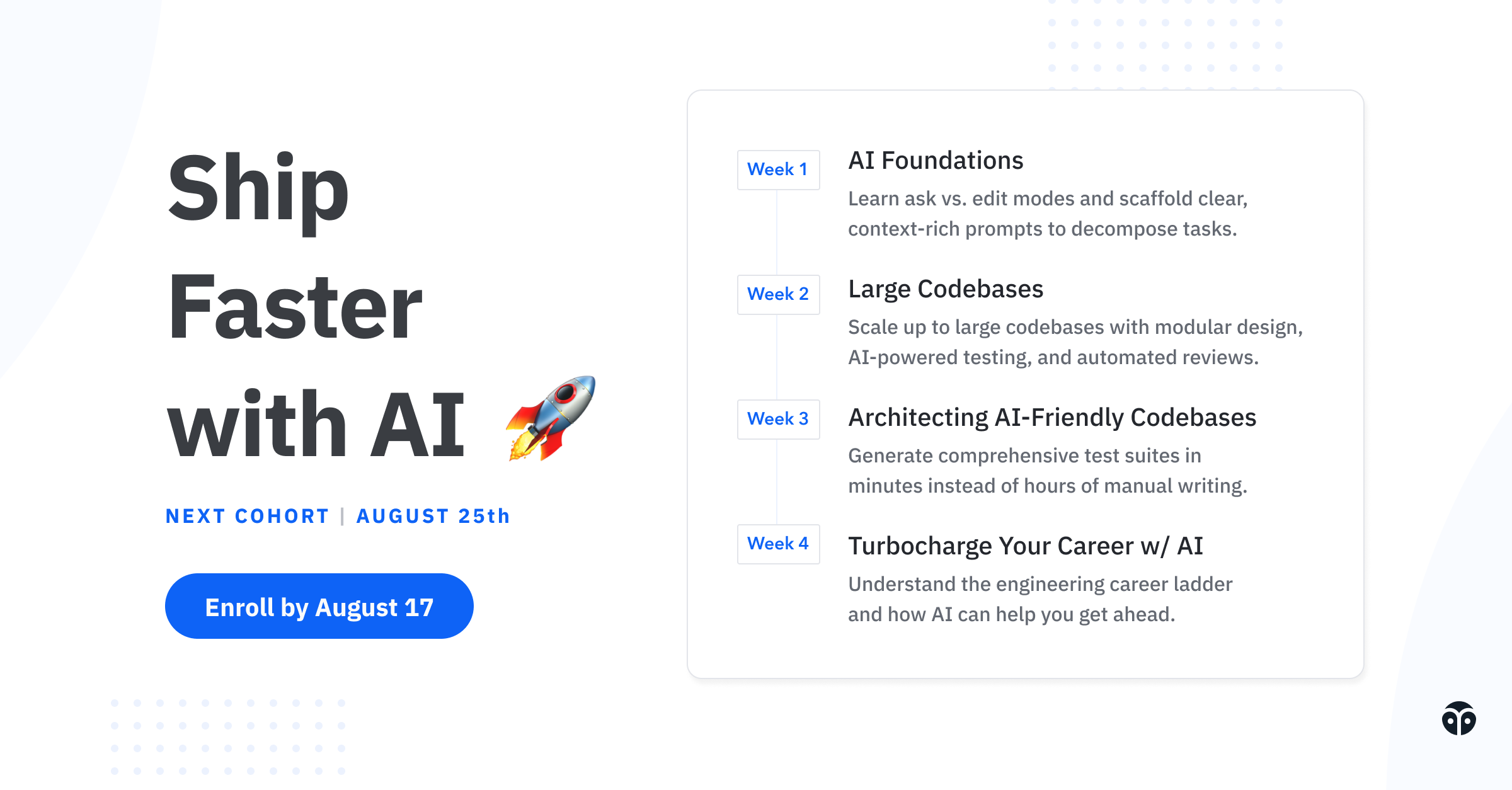 Ship Faster with AI 🚀

NEXT COHORT | AUGUST 25th

Enroll by August 17

Week 1
AI Foundations
Learn ask vs. edit modes and scaffold clear, context-rich prompts to decompose tasks.

Week 2
Large Codebases
Scale up to large codebases with modular design, AI-powered testing, and automated reviews.

Week 3
Architecting AI-Friendly Codebases
Generate comprehensive test suites in minutes instead of hours of manual writing.

Week 4
Turbocharge Your Career w/ AI
Understand the engineering career ladder and how AI can help you get ahead.